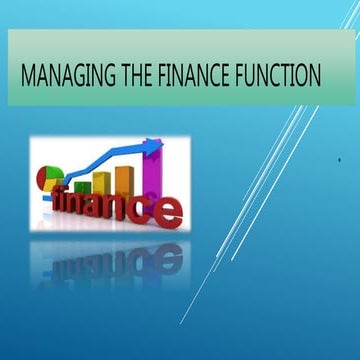 MANAGING THE FINANCE FUNCTION

finance